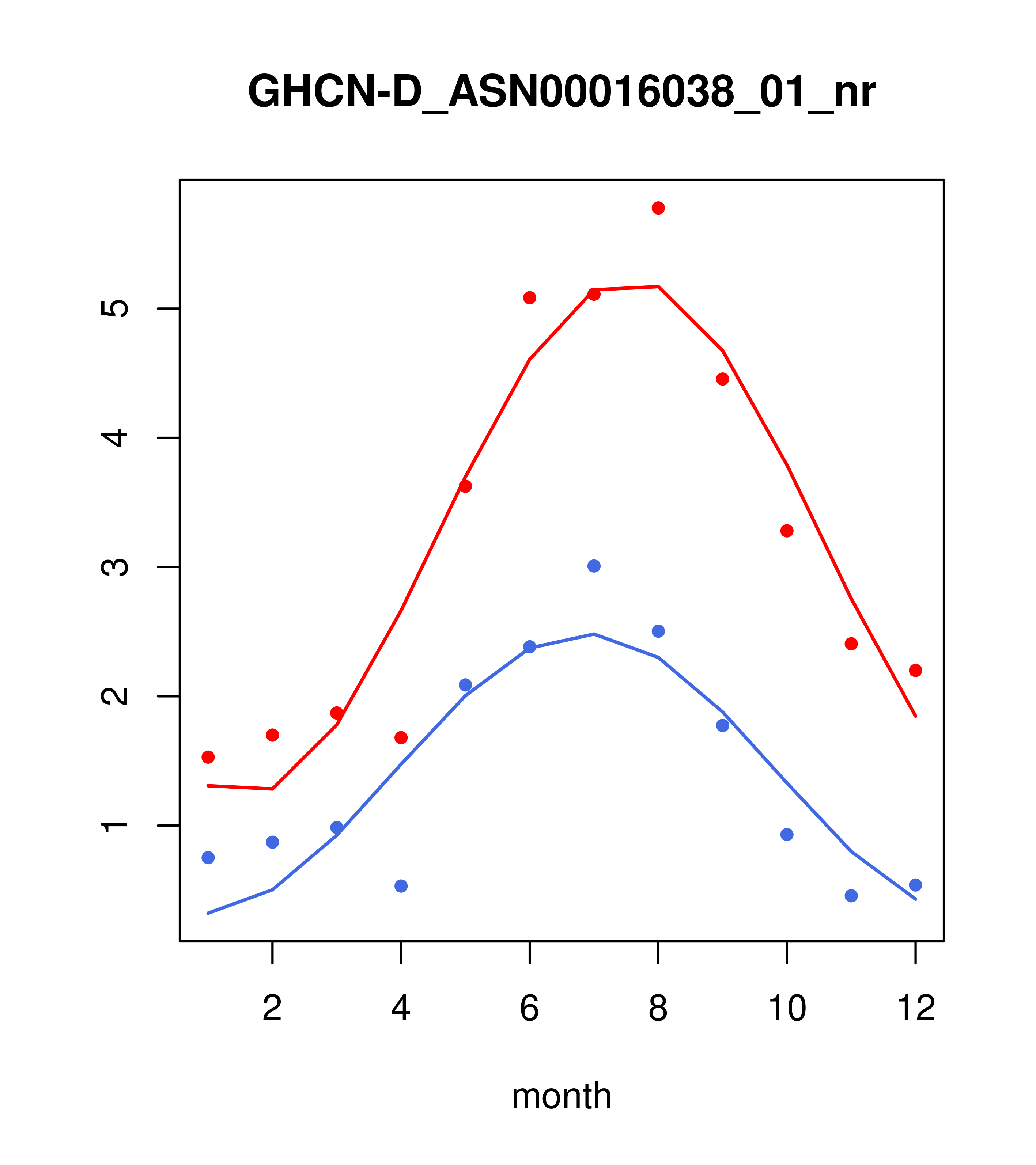 GHCN-D_ASN00016038_01_nr

5
4
3
2
1

2
4
6
8
10
12

month